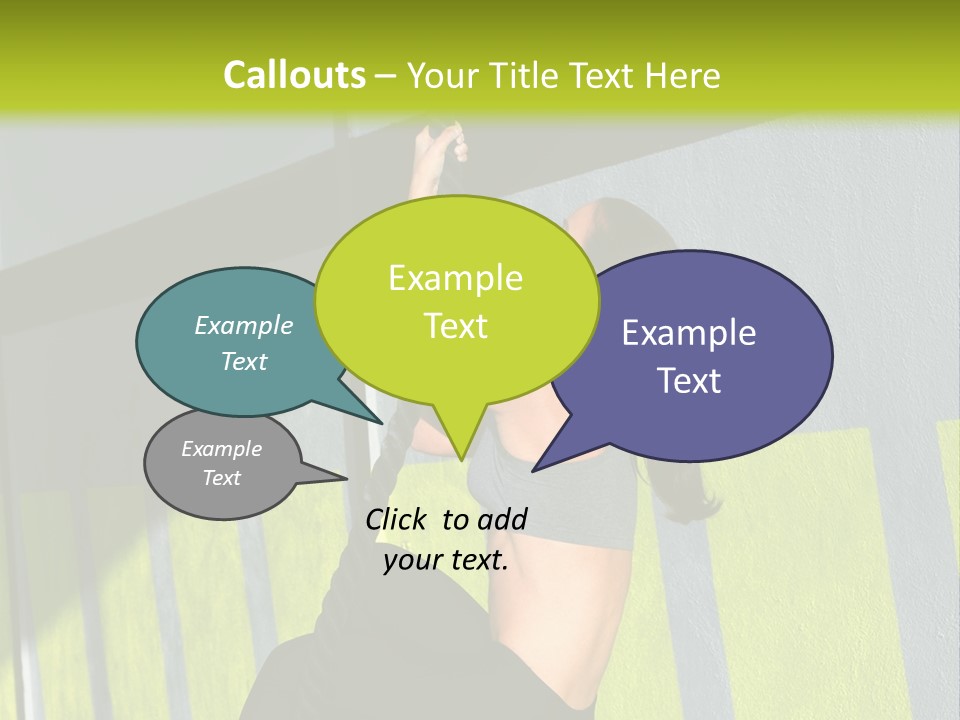 Callouts – Your Title Text Here

Example Text

Example Text

Example Text

Example Text

Click to add your text.